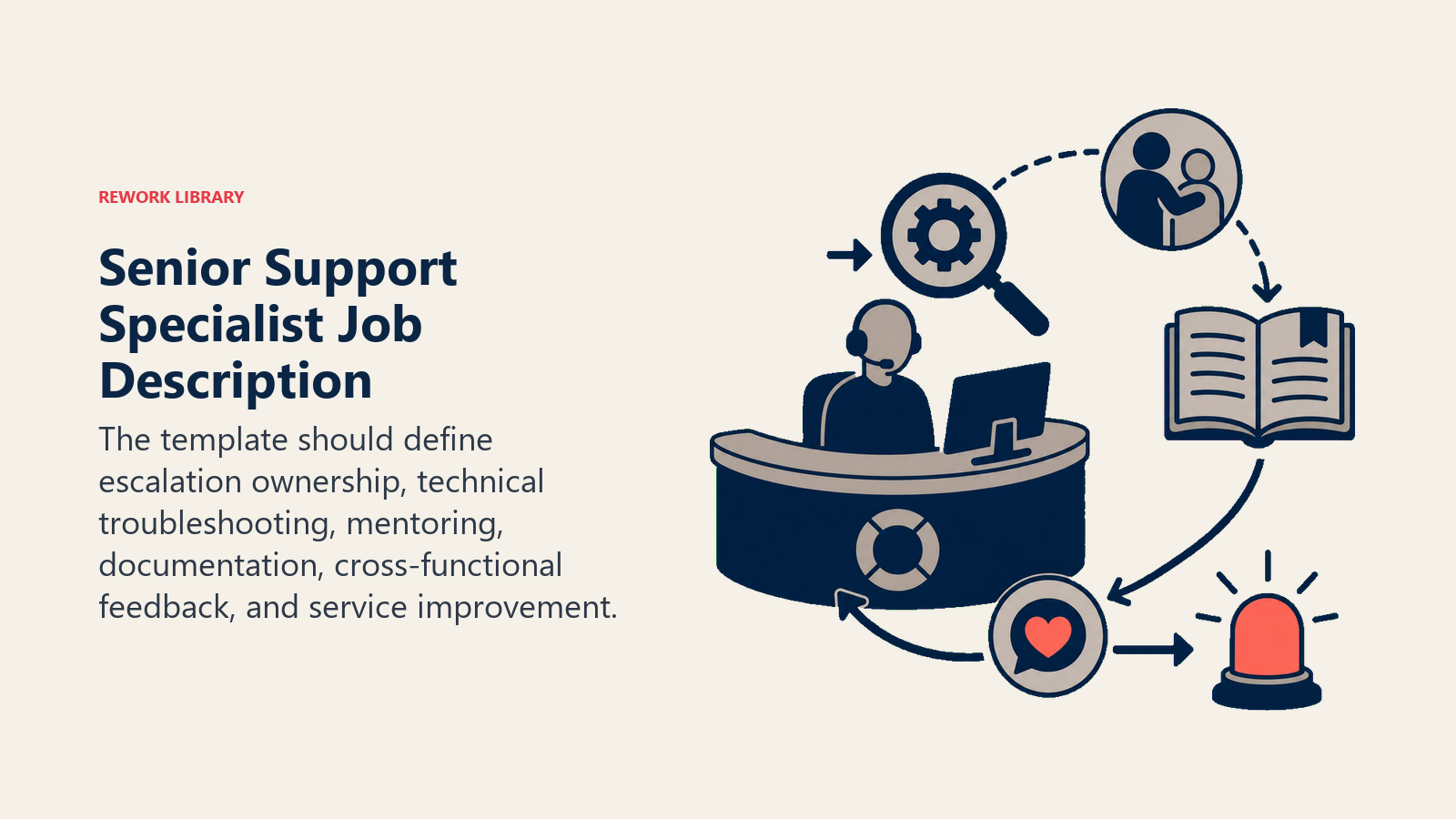 REWORK LIBRARY

Senior Support Specialist Job Description

The template should define escalation ownership, technical troubleshooting, mentoring, documentation, cross-functional feedback, and service improvement.